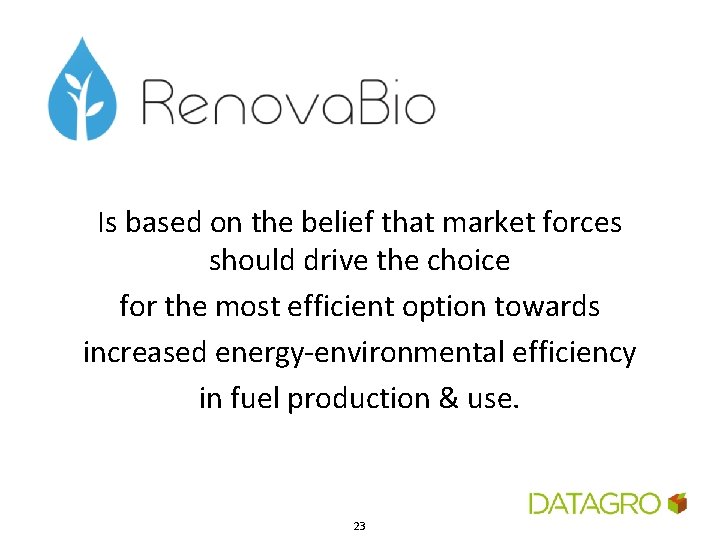 RenovaBio

Is based on the belief that market forces should drive the choice
for the most efficient option towards
increased energy-environmental efficiency
in fuel production & use.

DATAGRO

23